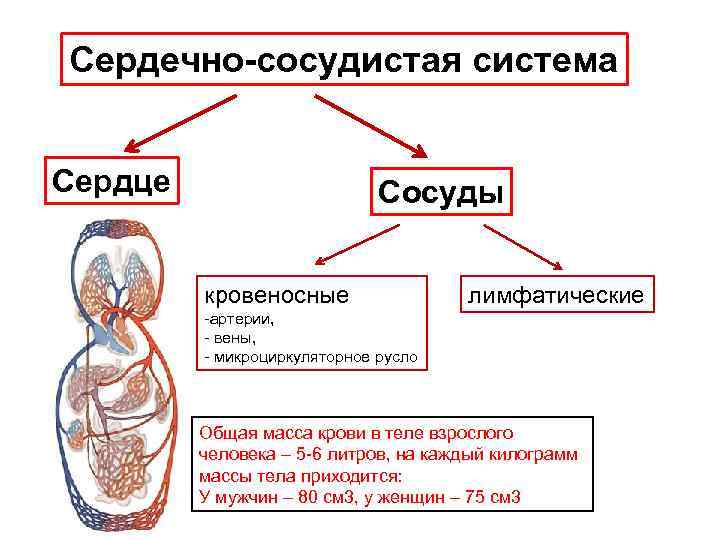 Сердечно-сосудистая система

Сердце

Сосуды

кровеносные
-артерии,
- вены,
- микроциркуляторное русло

лимфатические

Общая масса крови в теле взрослого человека – 5-6 литров, на каждый килограмм массы тела приходится:
У мужчин – 80 см3, у женщин – 75 см3